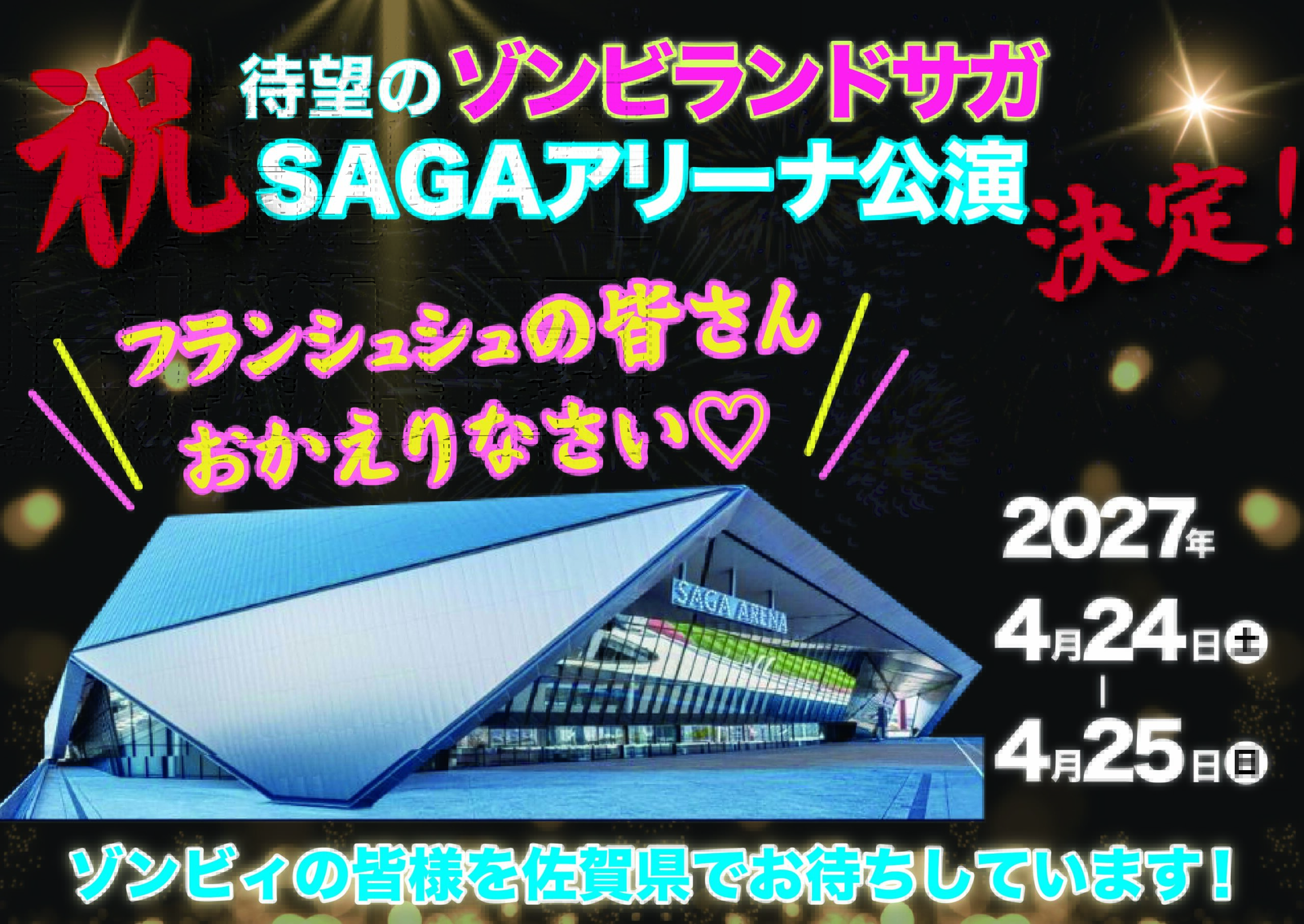 祝 待望のゾンビランドサガ SAGAアリーナ公演 決定!

フランシュシュの皆さん おかえりなさい♡

SAGA ARENA

2027年
4月24日土
|
4月25日日

ゾンビィの皆様を佐賀県でお待ちしています!